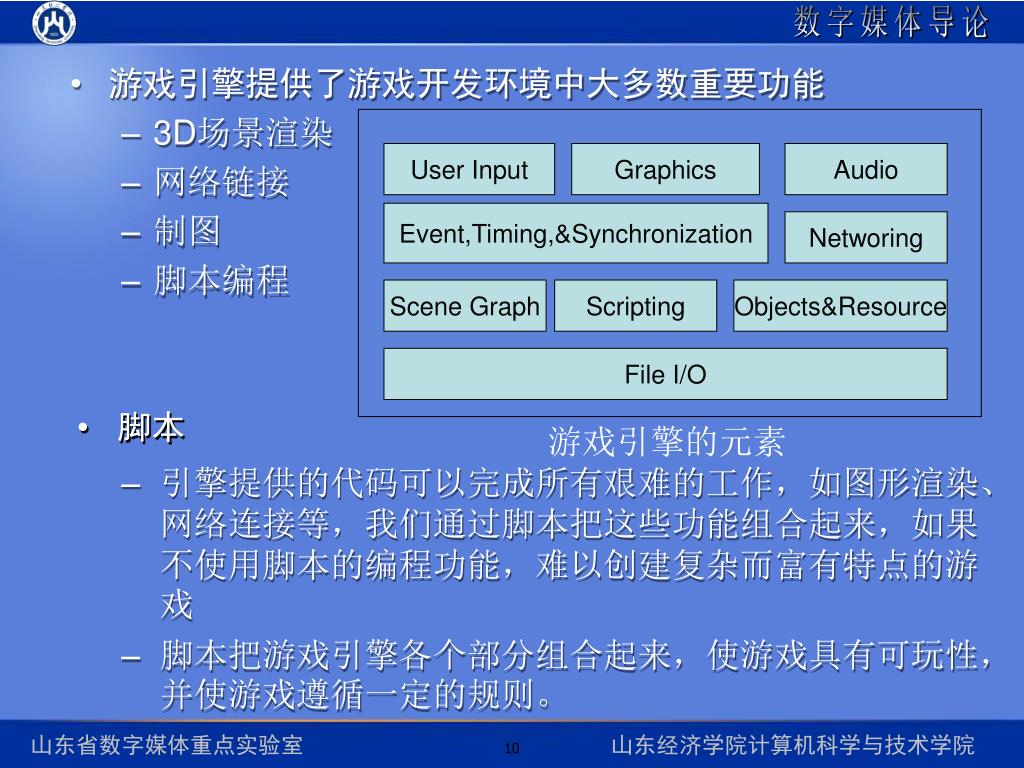 数字媒体导论

• 游戏引擎提供了游戏开发环境中大多数重要功能
– 3D场景渲染
– 网络链接
– 制图
– 脚本编程

User Input
Graphics
Audio
Event,Timing,&Synchronization
Networing
Scene Graph
Scripting
Objects&Resource
File I/O

游戏引擎的元素

• 脚本
– 引擎提供的代码可以完成所有艰难的工作，如图形渲染、网络连接等，我们通过脚本把这些功能组合起来，如果不使用脚本的编程功能，难以创建复杂而富有特点的游戏
– 脚本把游戏引擎各个部分组合起来，使游戏具有可玩性，并使游戏遵循一定的规则。

山东省数字媒体重点实验室
10
山东经济学院计算机科学与技术学院